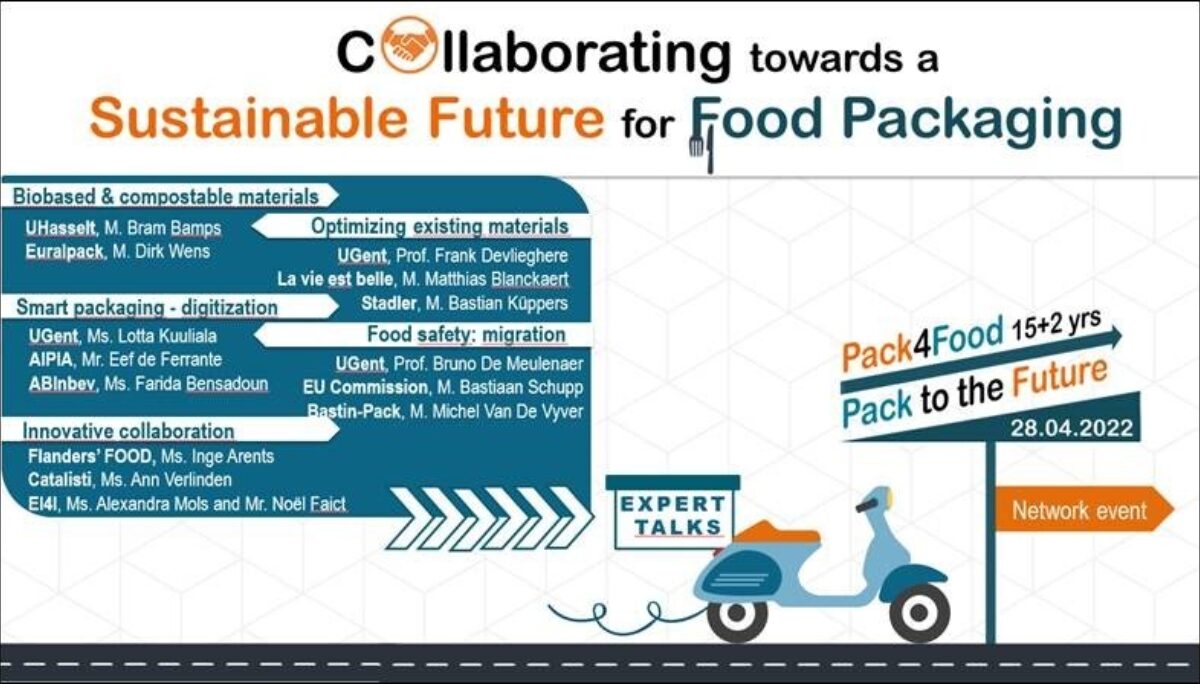 Collaborating towards a Sustainable Future for Food Packaging

Biobased & compostable materials
UHasselt, M. Bram Bamps
Euralpack, M. Dirk Wens

Optimizing existing materials
UGent, Prof. Frank Devlieghere
La vie est belle, M. Matthias Blanckaert
Stadler, M. Bastian Küppers

Smart packaging - digitization
UGent, Ms. Lotta Kuuliala
AIPIA, Mr. Eef de Ferrante
ABInbev, Ms. Farida Bensadoun

Food safety: migration
UGent, Prof. Bruno De Meulenaer
EU Commission, M. Bastiaan Schupp
Bastin-Pack, M. Michel Van De Vyver

Innovative collaboration
Flanders' FOOD, Ms. Inge Arents
Catalisti, Ms. Ann Verlinden
EI4I, Ms. Alexandra Mols and Mr. Noël Faict

EXPERT TALKS

Pack4Food 15+2 yrs
Pack to the Future
28.04.2022

Network event